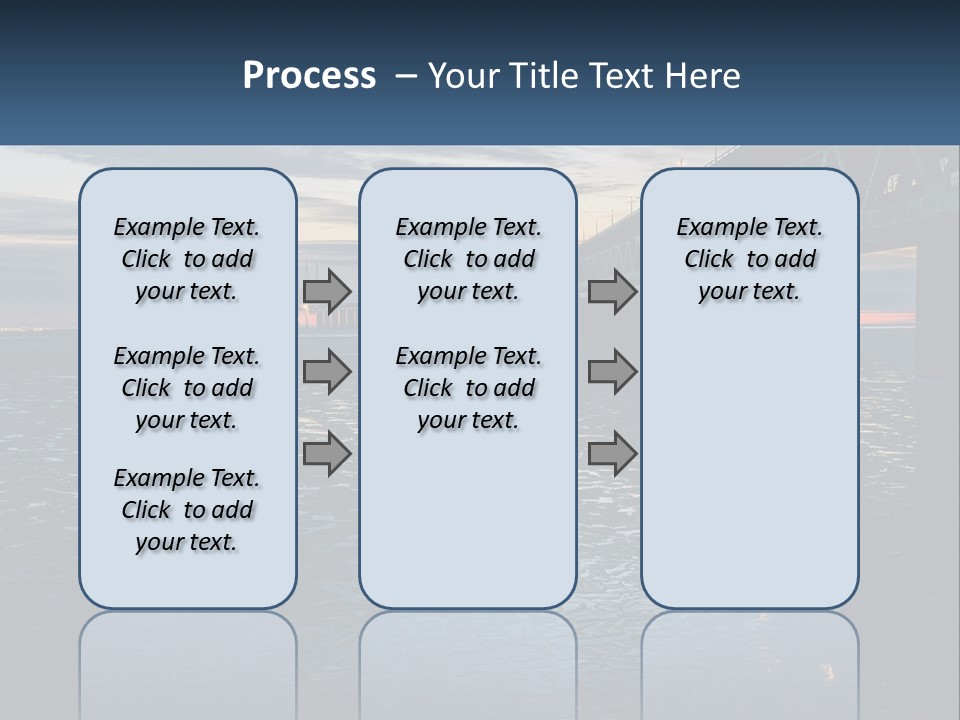 Process – Your Title Text Here

Example Text. Click to add your text.

Example Text. Click to add your text.

Example Text. Click to add your text.

Example Text. Click to add your text.

Example Text. Click to add your text.

Example Text. Click to add your text.